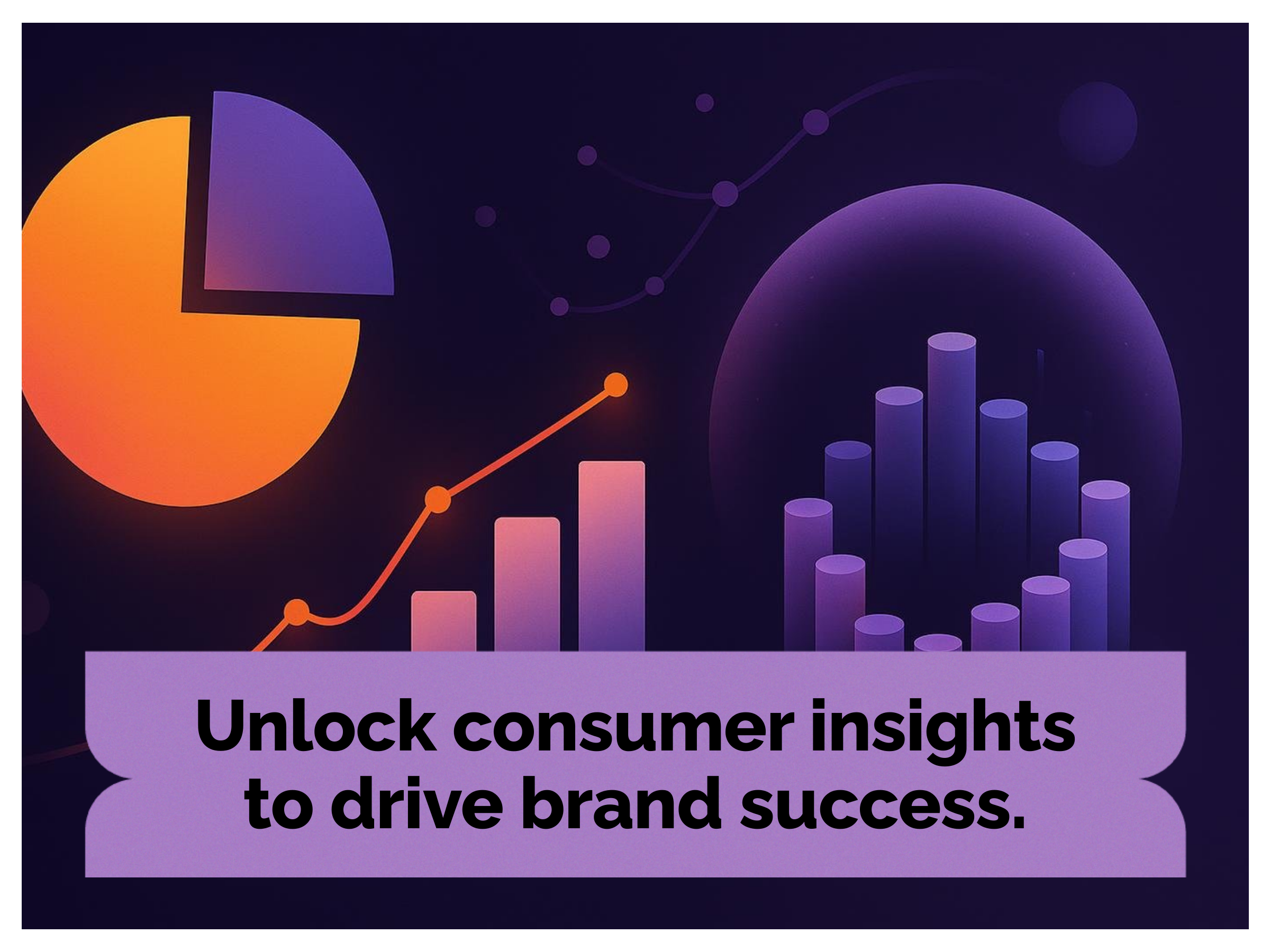 Unlock consumer insights to drive brand success.